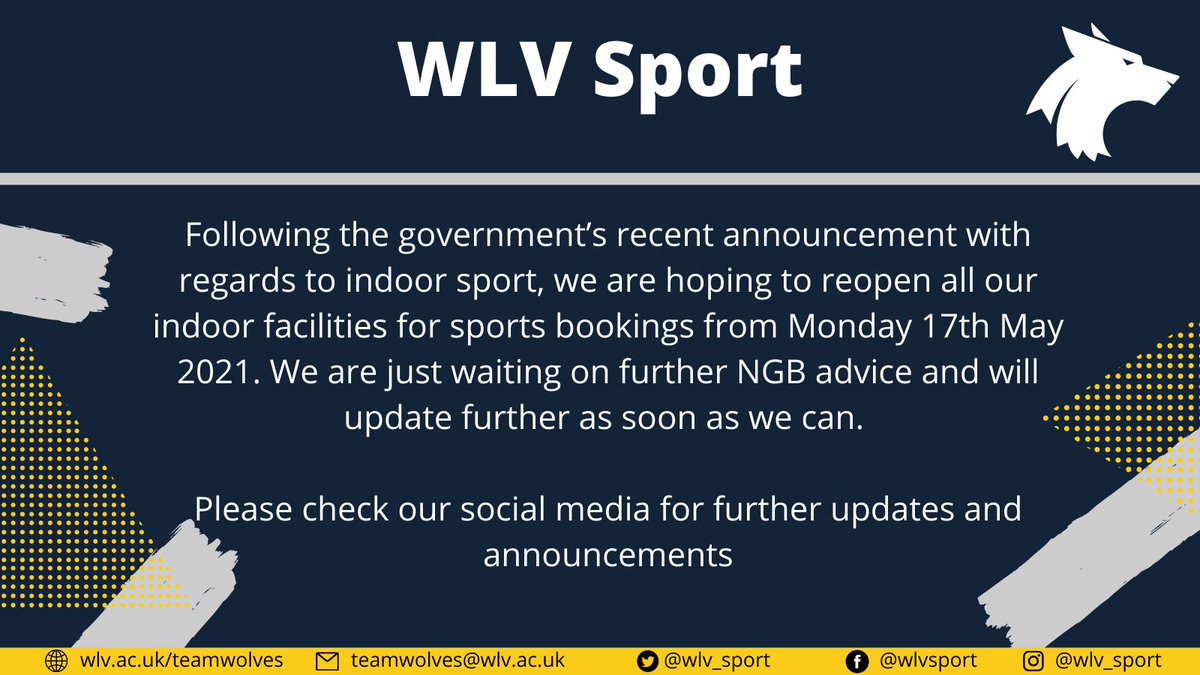 WLV Sport

Following the government's recent announcement with regards to indoor sport, we are hoping to reopen all our indoor facilities for sports bookings from Monday 17th May 2021. We are just waiting on further NGB advice and will update further as soon as we can.

Please check our social media for further updates and announcements

wlv.ac.uk/teamwolves teamwolves@wlv.ac.uk @wlv_sport @wlvsport @wlv_sport